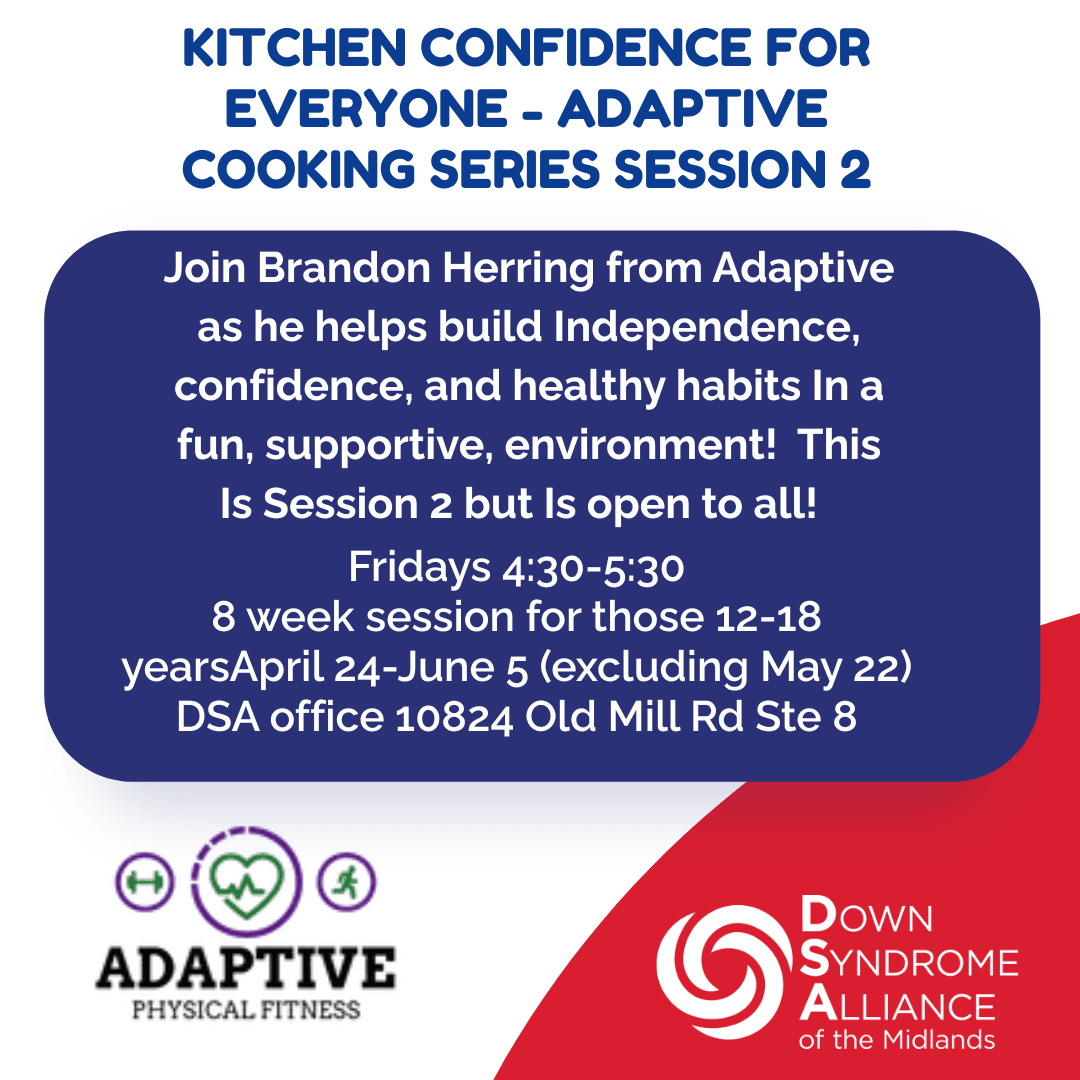 KITCHEN CONFIDENCE FOR EVERYONE - ADAPTIVE COOKING SERIES SESSION 2

Join Brandon Herring from Adaptive as he helps build Independence, confidence, and healthy habits In a fun, supportive, environment! This Is Session 2 but Is open to all!

Fridays 4:30-5:30
8 week session for those 12-18 yearsApril 24-June 5 (excluding May 22)
DSA office 10824 Old Mill Rd Ste 8

ADAPTIVE
PHYSICAL FITNESS

DOWN
SYNDROME
ALLIANCE
of the Midlands